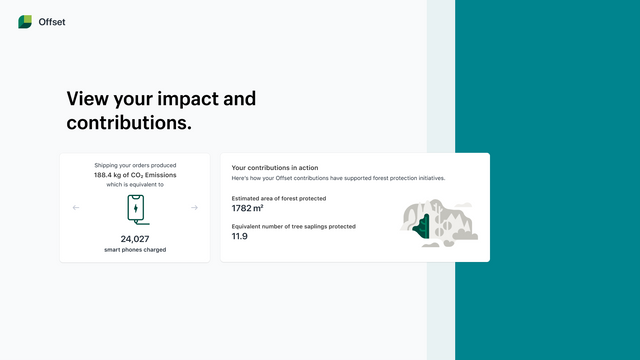 Offset

View your impact and contributions.

Shipping your orders produced
188.4 kg of $CO_2$ Emissions
which is equivalent to

24,027
smart phones charged

Your contributions in action
Here's how your Offset contributions have supported forest protection initiatives.

Estimated area of forest protected
1782 $m^2$

Equivalent number of tree saplings protected
11.9